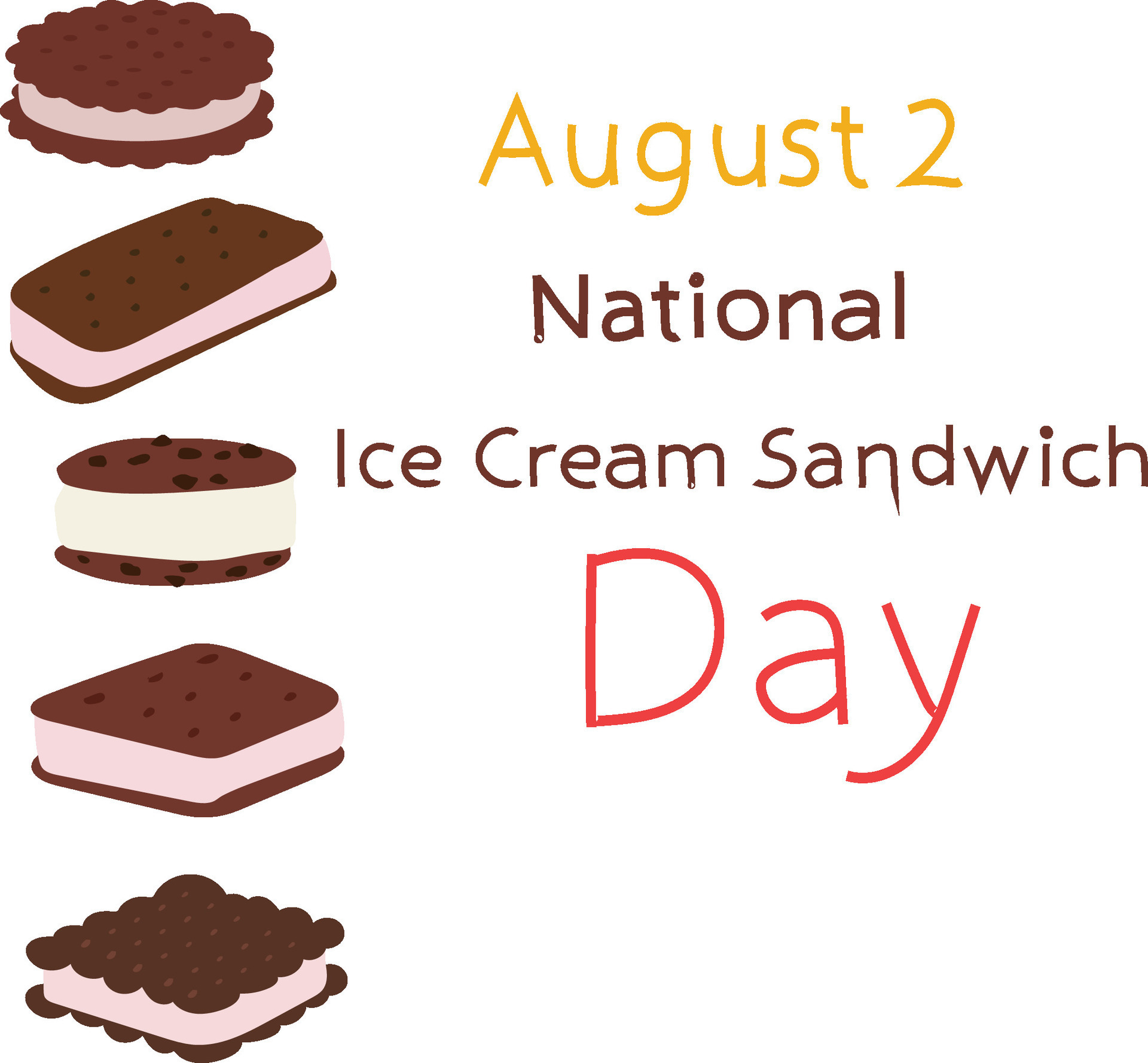 August 2
National
Ice Cream Sandwich
Day